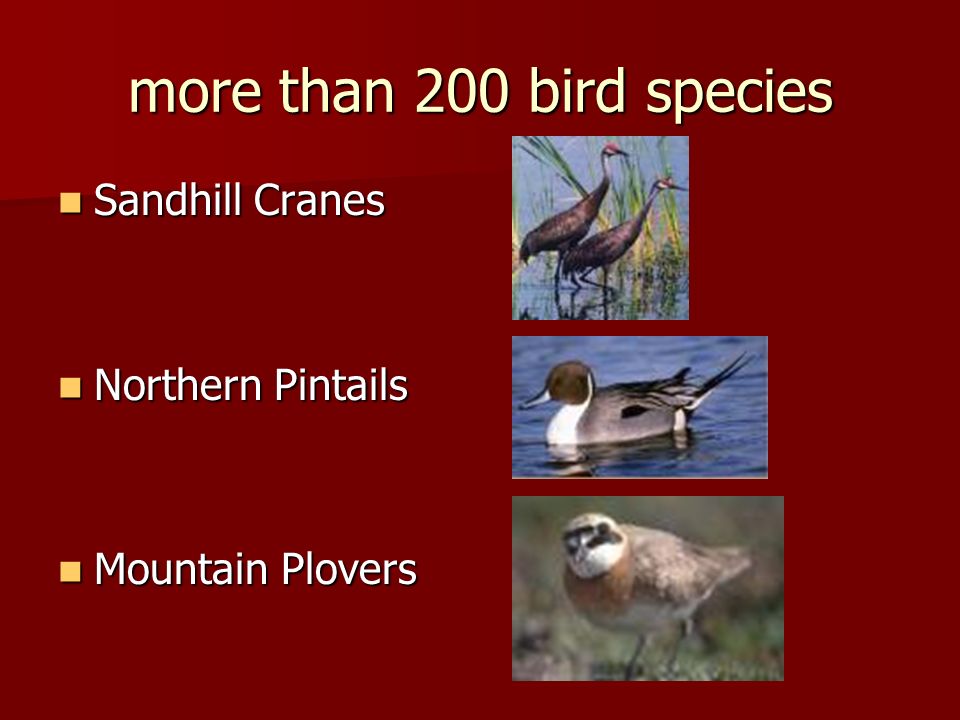 more than 200 bird species

- Sandhill Cranes
- Northern Pintails
- Mountain Plovers